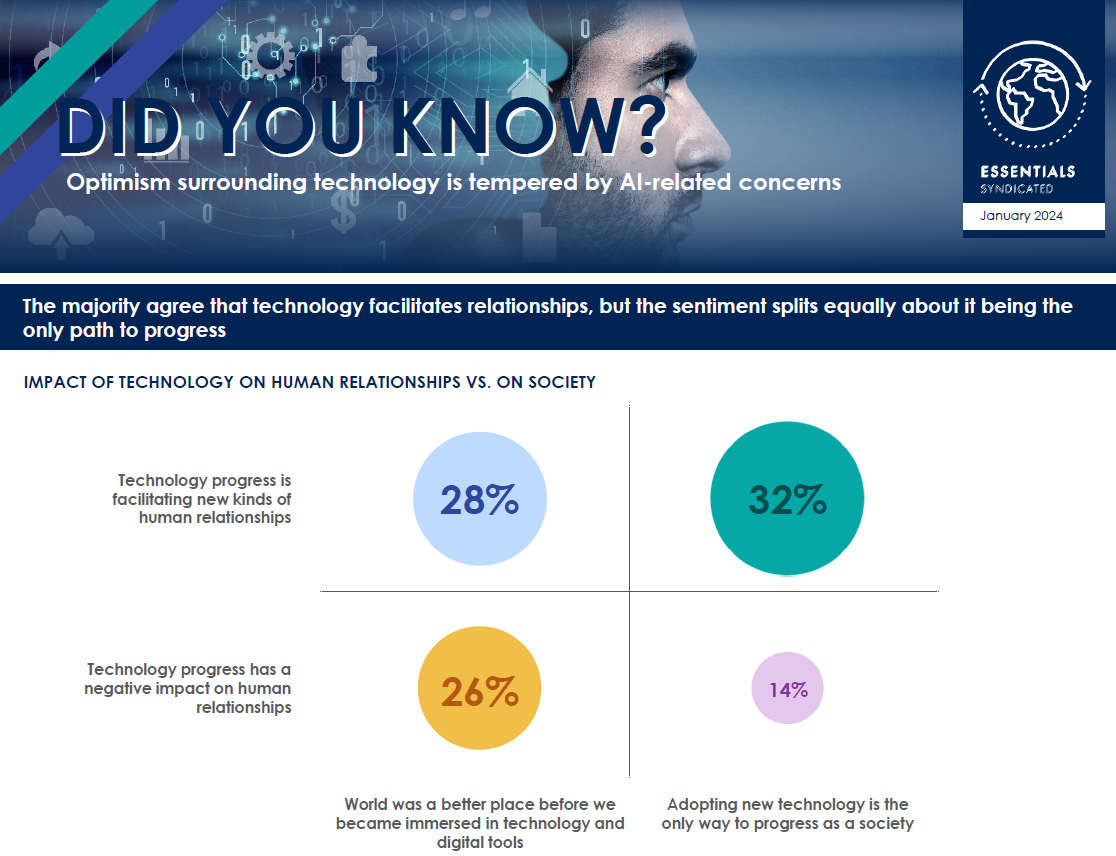 DID YOU KNOW?

Optimism surrounding technology is tempered by AI-related concerns

ESSENTIALS
SYNDICATED
January 2024

The majority agree that technology facilitates relationships, but the sentiment splits equally about it being the only path to progress

IMPACT OF TECHNOLOGY ON HUMAN RELATIONSHIPS VS. ON SOCIETY

Technology progress is facilitating new kinds of human relationships

28%

32%

Technology progress has a negative impact on human relationships

26%

14%

World was a better place before we became immersed in technology and digital tools

Adopting new technology is the only way to progress as a society